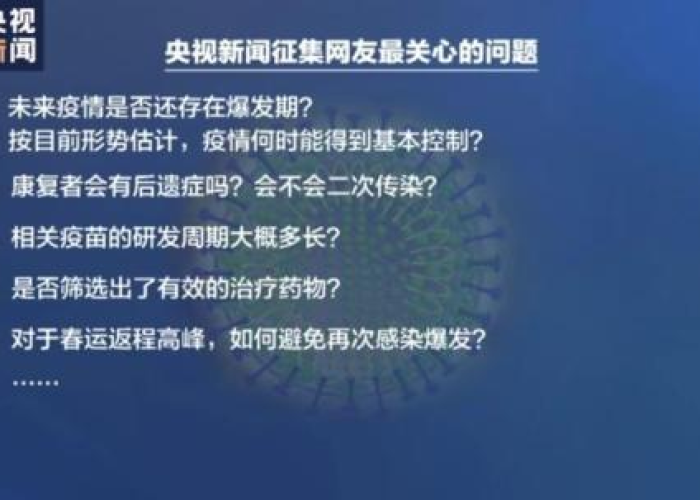 央视
新闻

央视新闻征集网友最关心的问题

未来疫情是否还存在爆发期？
按目前形势估计，疫情何时能得到基本控制？
康复者会有后遗症吗？会不会二次传染？
相关疫苗的研发周期大概多长？
是否筛选出了有效的治疗药物？
对于春运返程高峰，如何避免再次感染爆发？
……